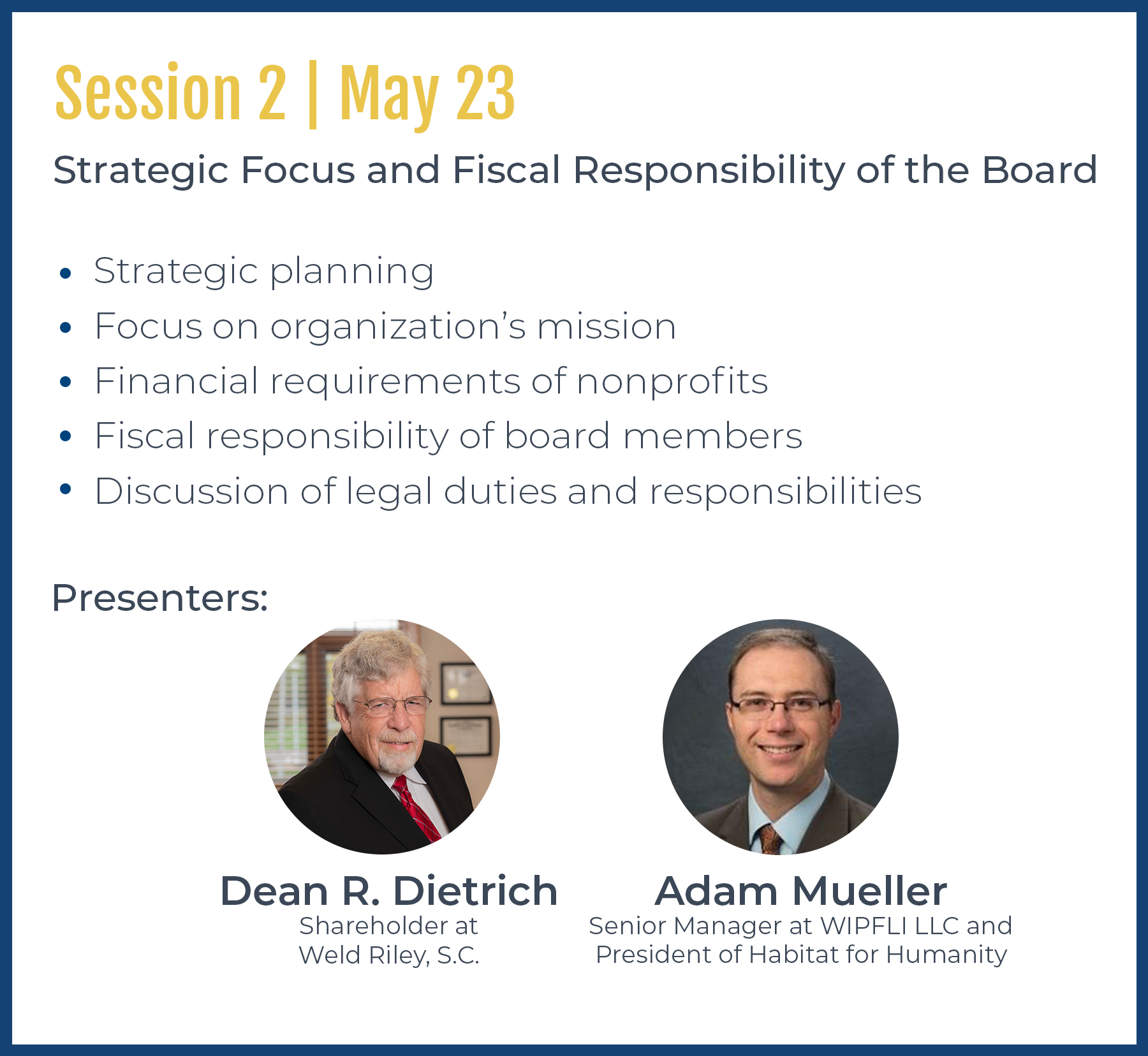 Session 2 | May 23

Strategic Focus and Fiscal Responsibility of the Board

• Strategic planning
• Focus on organization's mission
• Financial requirements of nonprofits
• Fiscal responsibility of board members
• Discussion of legal duties and responsibilities

Presenters:

Dean R. Dietrich
Shareholder at Weld Riley, S.C.

Adam Mueller
Senior Manager at WIPFLI LLC and President of Habitat for Humanity